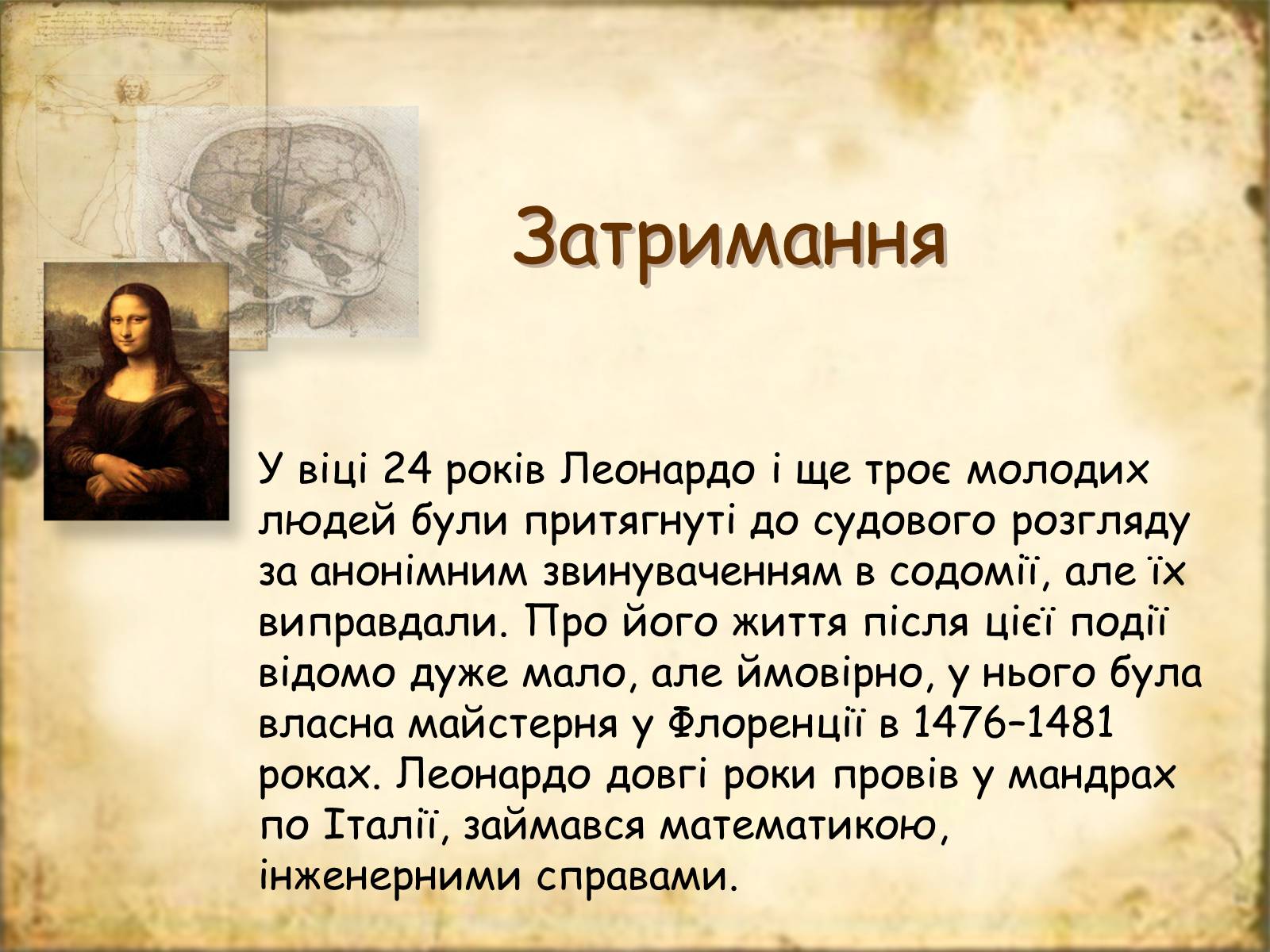 Затримання

У віці 24 років Леонардо і ще троє молодих людей були притягнуті до судового розгляду за анонімним звинуваченням в содомії, але їх виправдали. Про його життя після цієї події відомо дуже мало, але ймовірно, у нього була власна майстерня у Флоренції в 1476–1481 роках. Леонардо довгі роки провів у мандрах по Італії, займався математикою, інженерними справами.